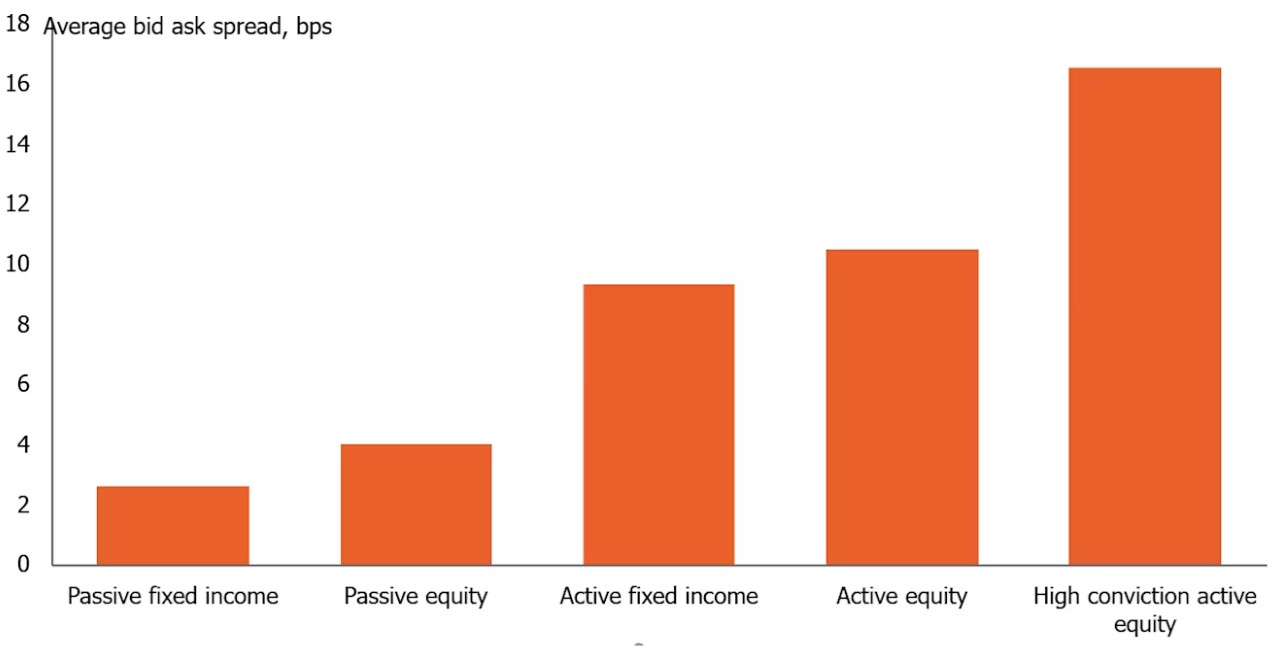 Average bid ask spread, bps
18
16
14
12
10
8
6
4
2
0
Passive fixed income
Passive equity
Active fixed income
Active equity
High conviction active equity